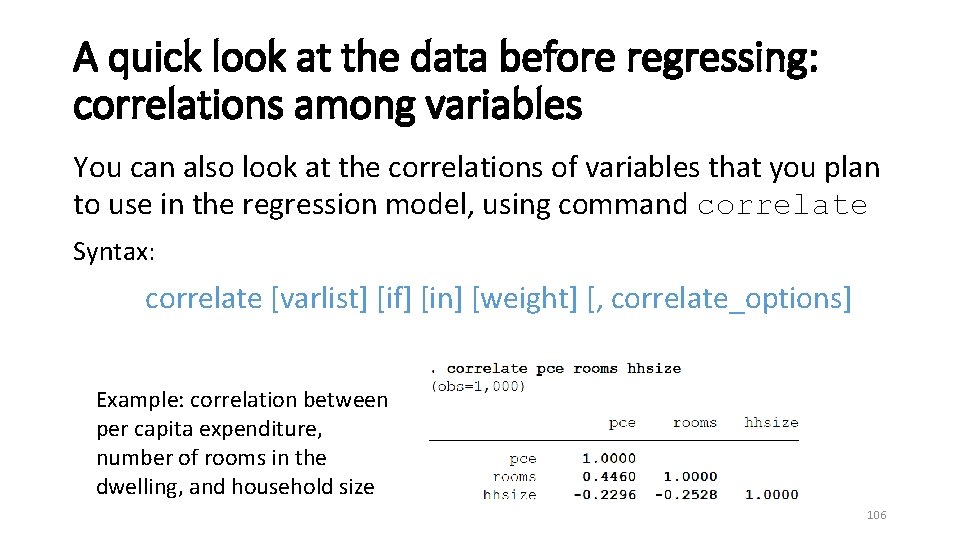 A quick look at the data before regressing: correlations among variables

You can also look at the correlations of variables that you plan to use in the regression model, using command correlate

Syntax:

correlate [varlist] [if] [in] [weight] [, correlate_options]

Example: correlation between per capita expenditure, number of rooms in the dwelling, and household size

. correlate pce rooms hhsize
(obs=1,000)

| | pce | rooms | hhsize |
|---|---|---|---|
| pce | 1.0000 | | |
| rooms | 0.4460 | 1.0000 | |
| hhsize | -0.2296 | -0.2528 | 1.0000 |

106